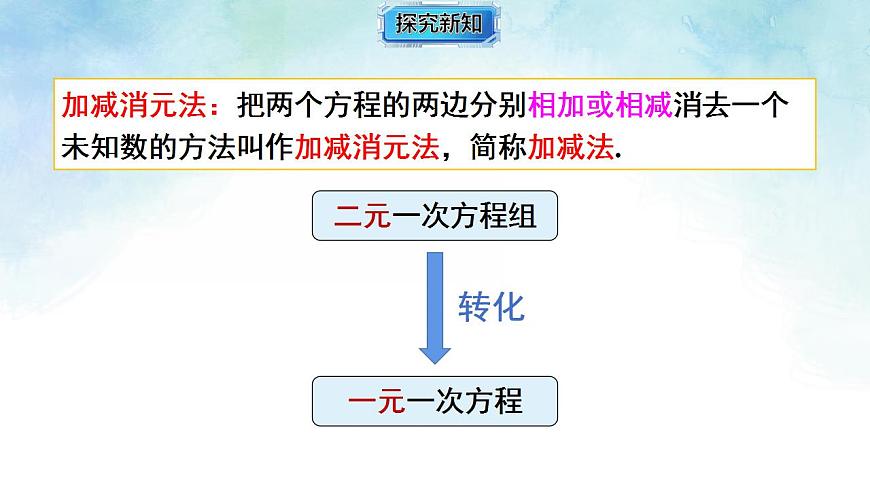 探究新知

加减消元法：把两个方程的两边分别相加或相减消去一个未知数的方法叫作加减消元法，简称加减法.

二元一次方程组

转化

一元一次方程